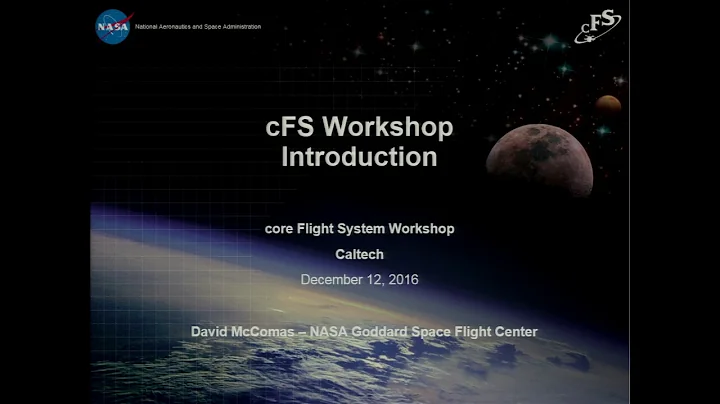 NASA National Aeronautics and Space Administration

cFS

cFS Workshop Introduction

core Flight System Workshop

Caltech

December 12, 2016

David McComas – NASA Goddard Space Flight Center